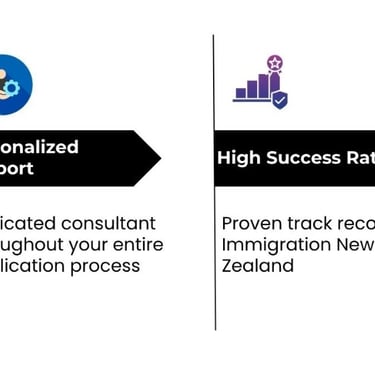 onalized
port

icated consultant
ughout your entire
lication process

High Success Rat

Proven track reco
Immigration New
Zealand